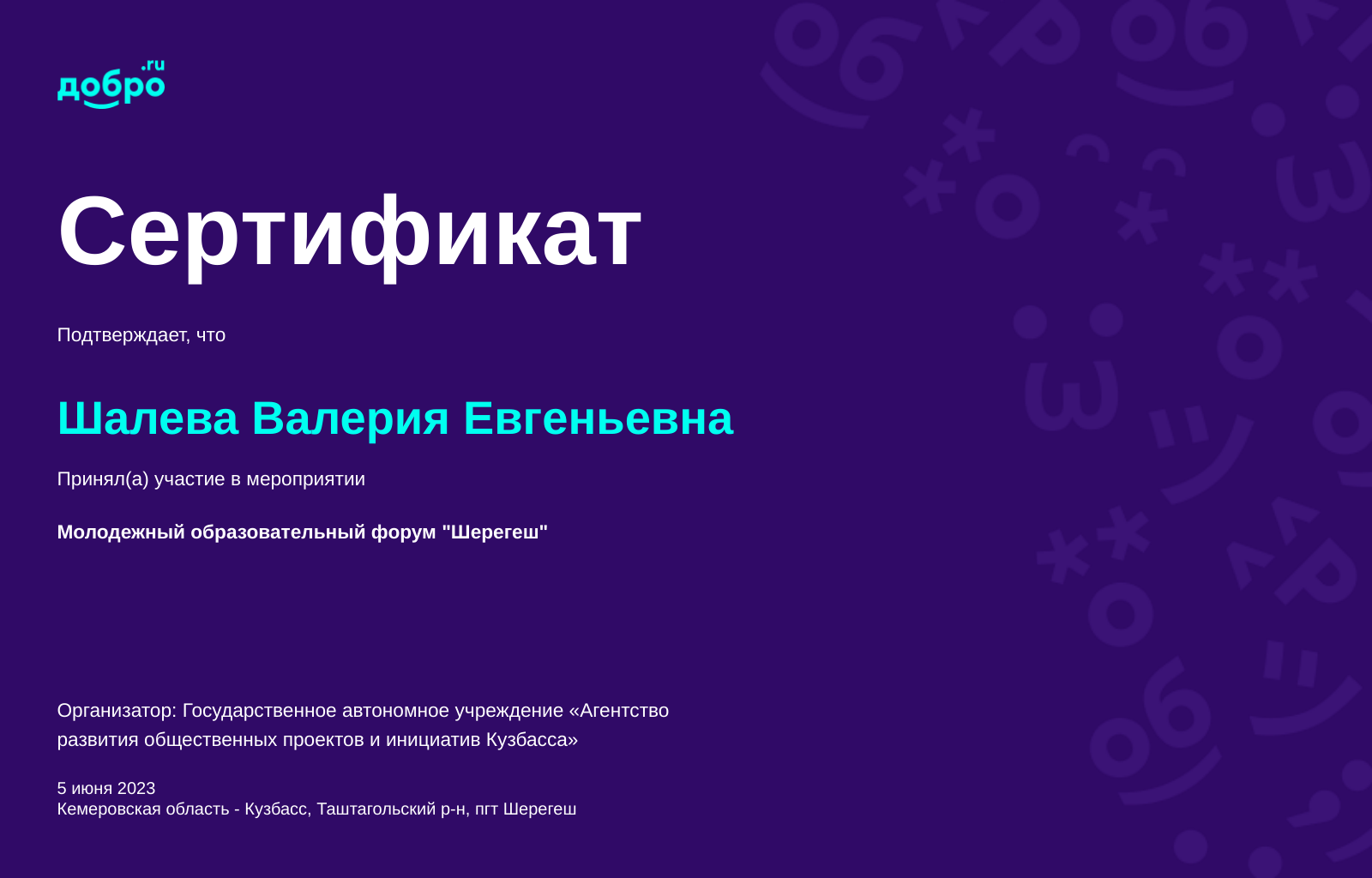 добро.ru

Сертификат

Подтверждает, что

Шалева Валерия Евгеньевна

Принял(а) участие в мероприятии

Молодежный образовательный форум "Шерегеш"

Организатор: Государственное автономное учреждение «Агентство развития общественных проектов и инициатив Кузбасса»

5 июня 2023
Кемеровская область - Кузбасс, Таштагольский р-н, пгт Шерегеш